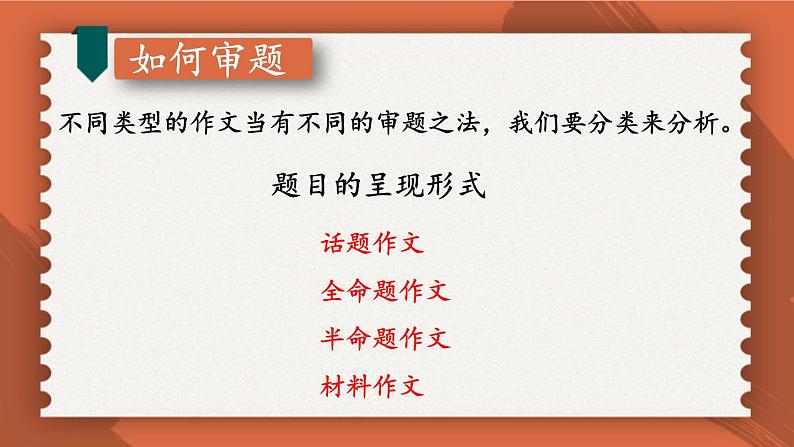 如何审题

不同类型的作文当有不同的审题之法，我们要分类来分析。

题目的呈现形式

话题作文

全命题作文

半命题作文

材料作文